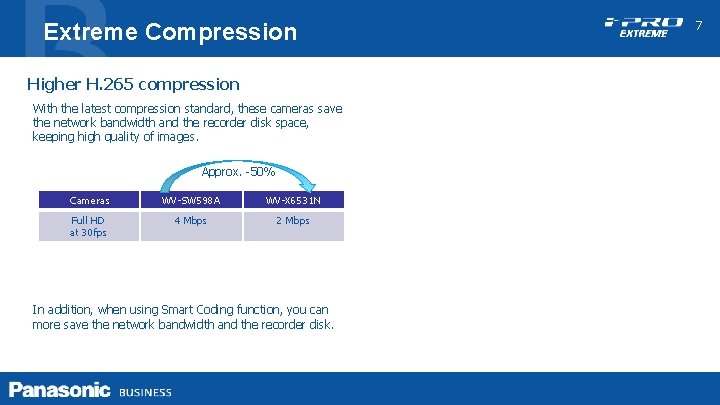 Extreme Compression

i-PRO EXTREME

7

Higher H.265 compression

With the latest compression standard, these cameras save the network bandwidth and the recorder disk space, keeping high quality of images.

Approx. -50%

| Cameras | WV-SW598A | WV-X6531N |
|---|---|---|
| Full HD at 30fps | 4 Mbps | 2 Mbps |

In addition, when using Smart Coding function, you can more save the network bandwidth and the recorder disk.

Panasonic BUSINESS